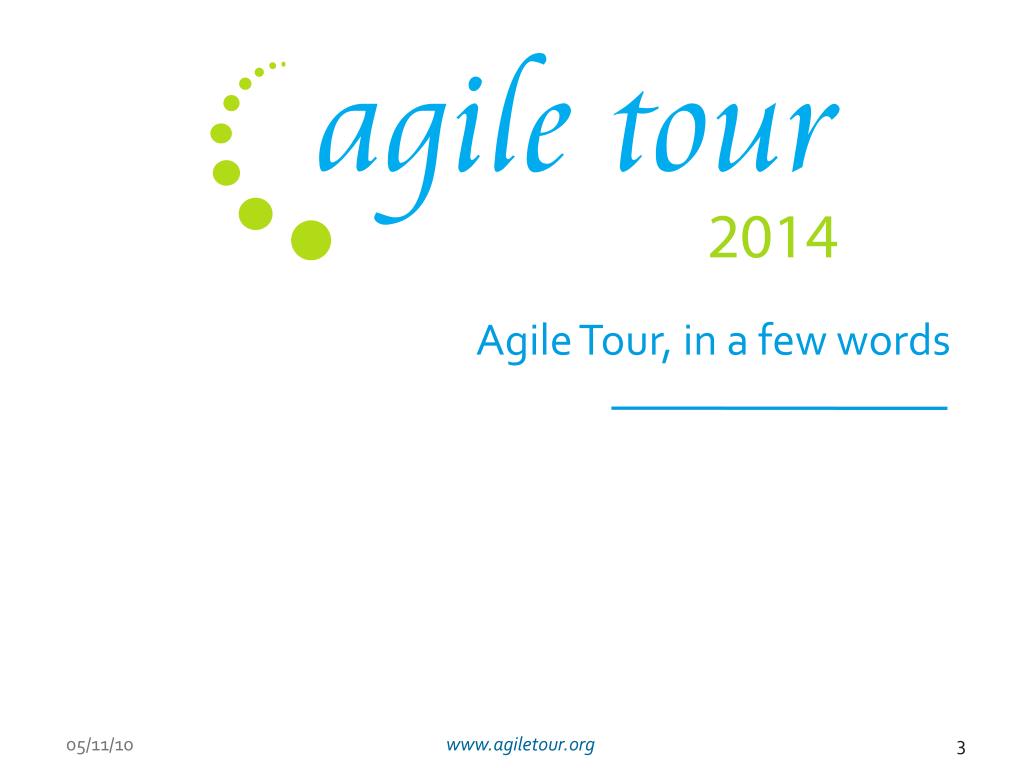 agile tour
2014

Agile Tour, in a few words

05/11/10

www.agiletour.org

3